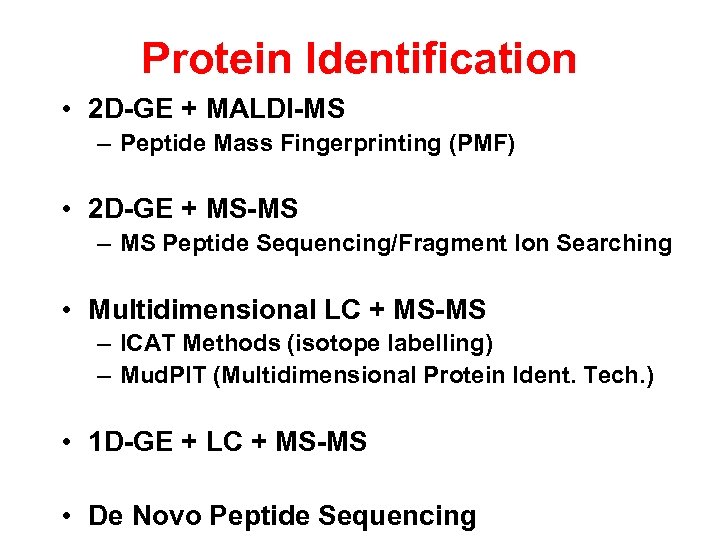 Protein Identification

• 2D-GE + MALDI-MS
– Peptide Mass Fingerprinting (PMF)

• 2D-GE + MS-MS
– MS Peptide Sequencing/Fragment Ion Searching

• Multidimensional LC + MS-MS
– ICAT Methods (isotope labelling)
– MudPIT (Multidimensional Protein Ident. Tech.)

• 1D-GE + LC + MS-MS

• De Novo Peptide Sequencing